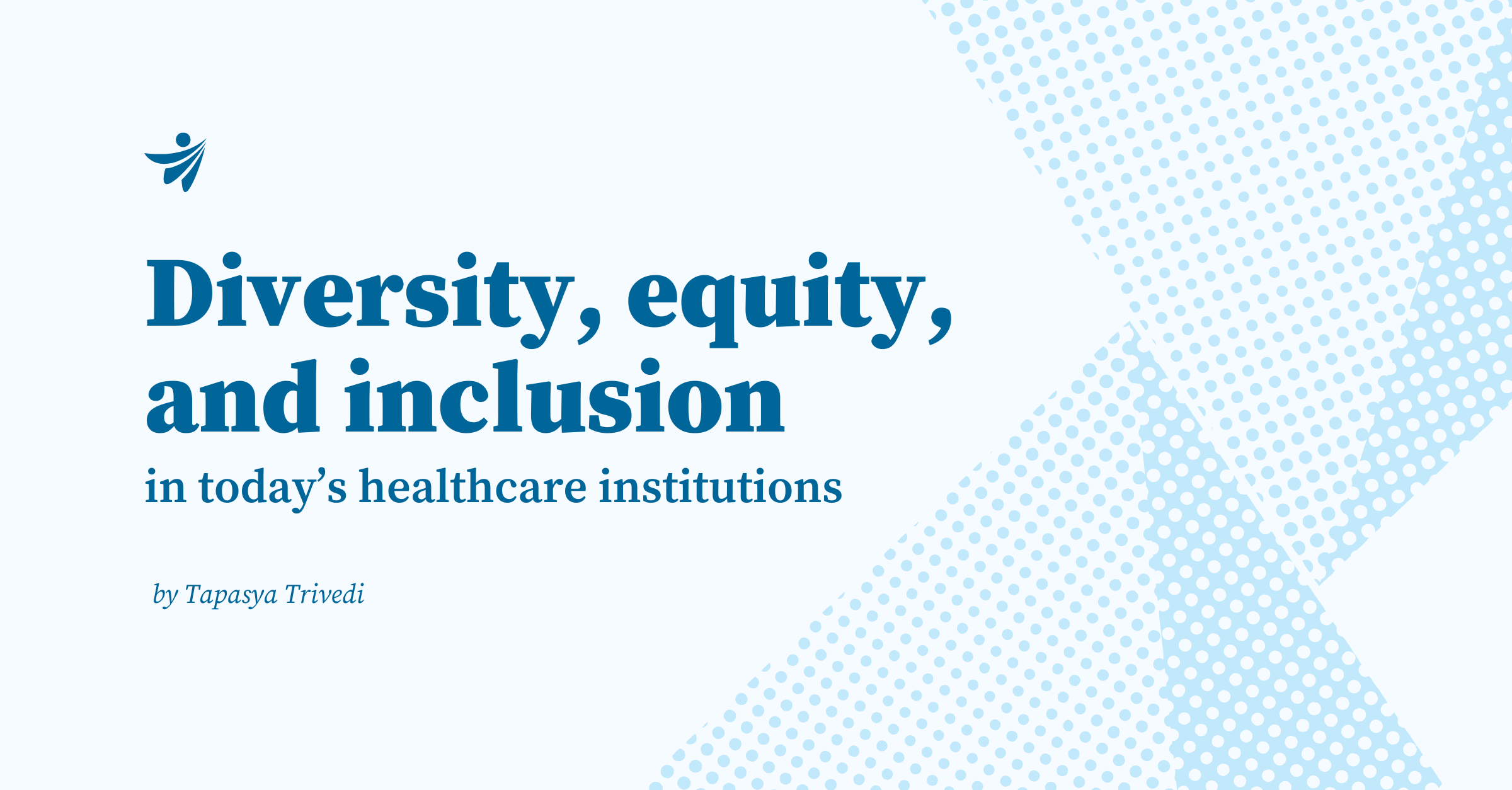 Diversity, equity, and inclusion

in today’s healthcare institutions

by Tapasya Trivedi